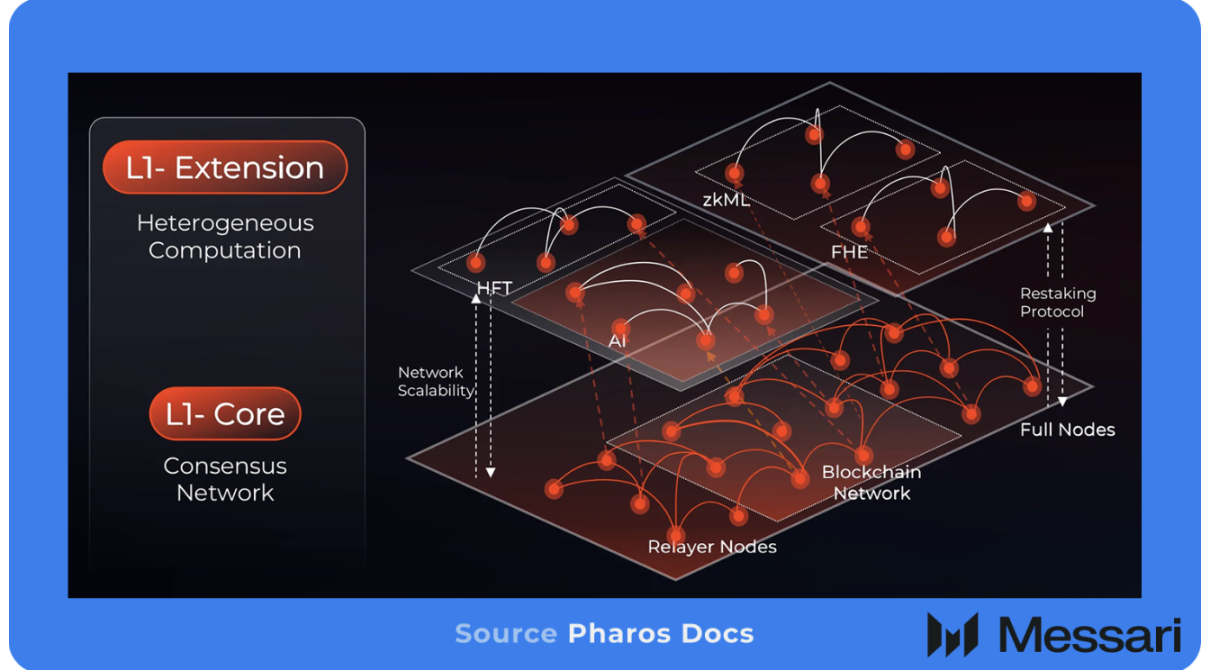 L1- Extension

Heterogeneous Computation

L1- Core

Consensus Network

zkML

FHE

HFT

AI

Restaking Protocol

Network Scalability

Full Nodes

Blockchain Network

Relayer Nodes

Source Pharos Docs

Messari